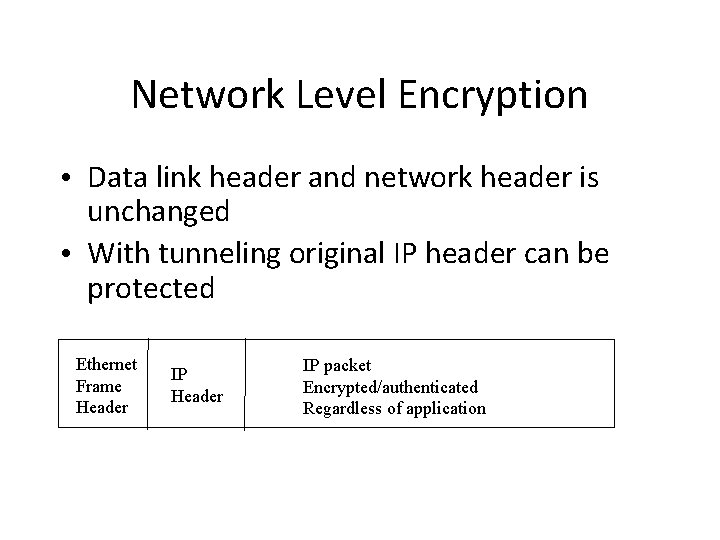 Network Level Encryption

• Data link header and network header is unchanged
• With tunneling original IP header can be protected

| Ethernet Frame Header | IP Header | IP packet Encrypted/authenticated Regardless of application |
|---|---|---|